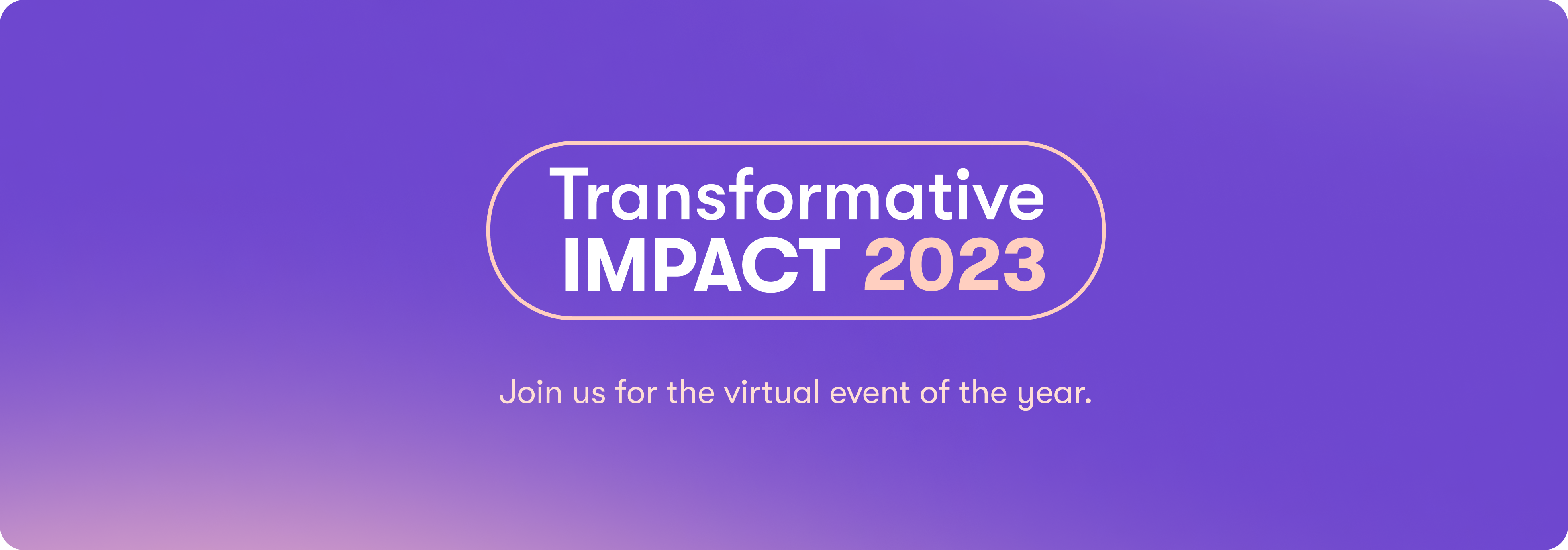 Transformative
IMPACT 2023

Join us for the virtual event of the year.